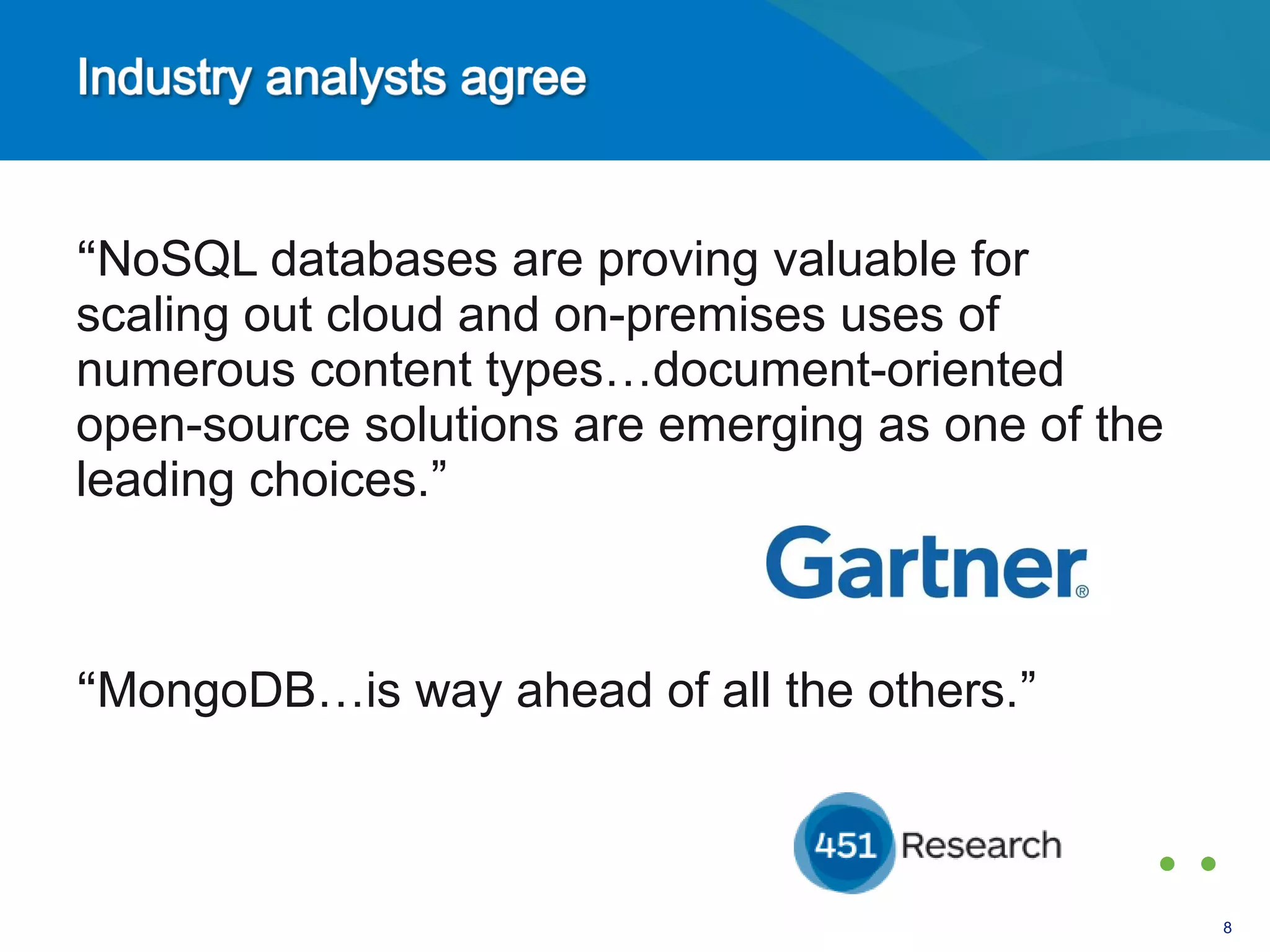 Industry analysts agree

“NoSQL databases are proving valuable for scaling out cloud and on-premises uses of numerous content types…document-oriented open-source solutions are emerging as one of the leading choices.”

Gartner®

“MongoDB…is way ahead of all the others.”

451 Research

8